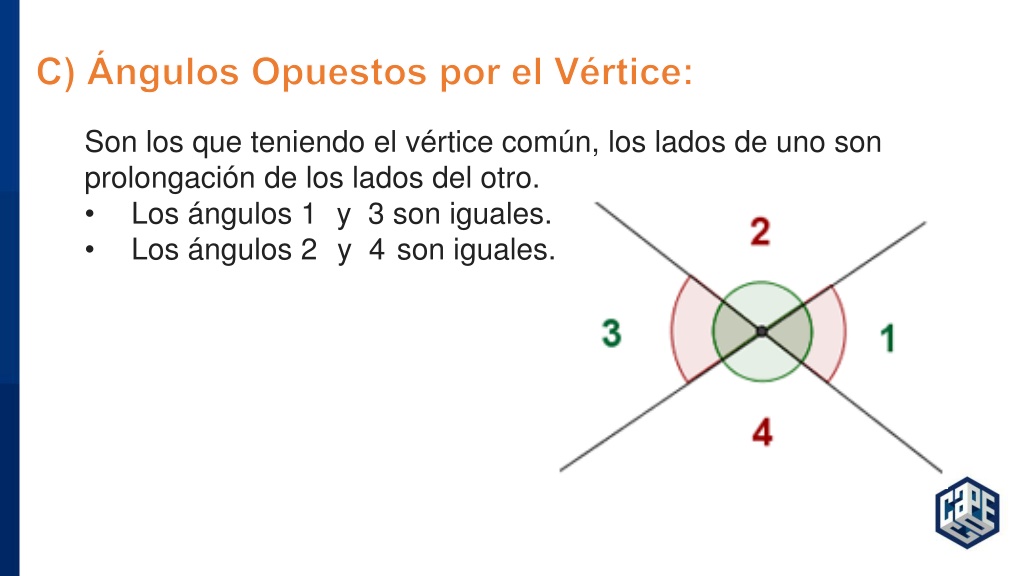 C) Ángulos Opuestos por el Vértice:

Son los que teniendo el vértice común, los lados de uno son prolongación de los lados del otro.
• Los ángulos 1 y 3 son iguales.
• Los ángulos 2 y 4 son iguales.

2
3
1
4